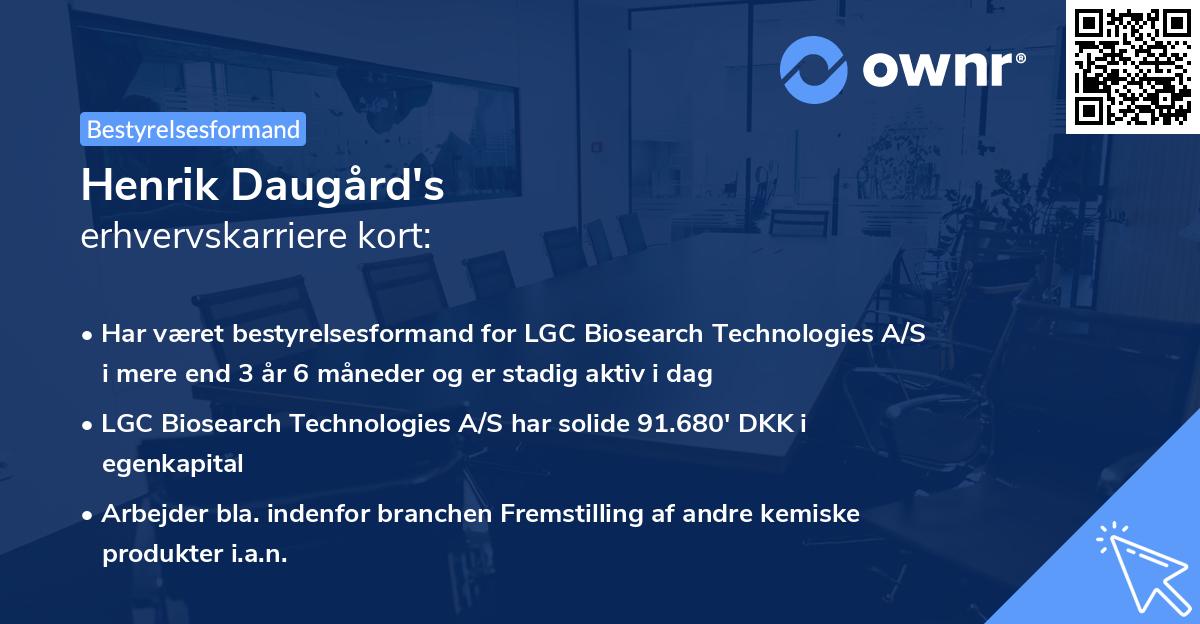 ownr®

Bestyrelsesformand

Henrik Daugård's
erhvervskarriere kort:

• Har været bestyrelsesformand for LGC Biosearch Technologies A/S i mere end 3 år 6 måneder og er stadig aktiv i dag

• LGC Biosearch Technologies A/S har solide 91.680' DKK i egenkapital

• Arbejder bla. indenfor branchen Fremstilling af andre kemiske produkter i.a.n.